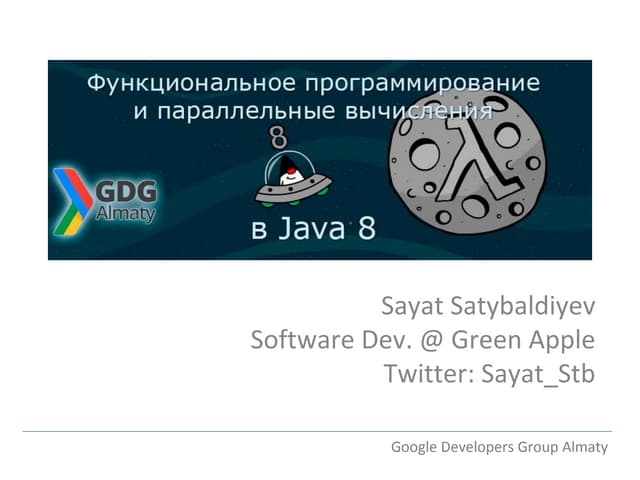 Функциональное программирование и параллельные вычисления

8

GDG Almaty

в Java 8

Sayat Satybaldiyev
Software Dev. @ Green Apple
Twitter: Sayat_Stb

Google Developers Group Almaty